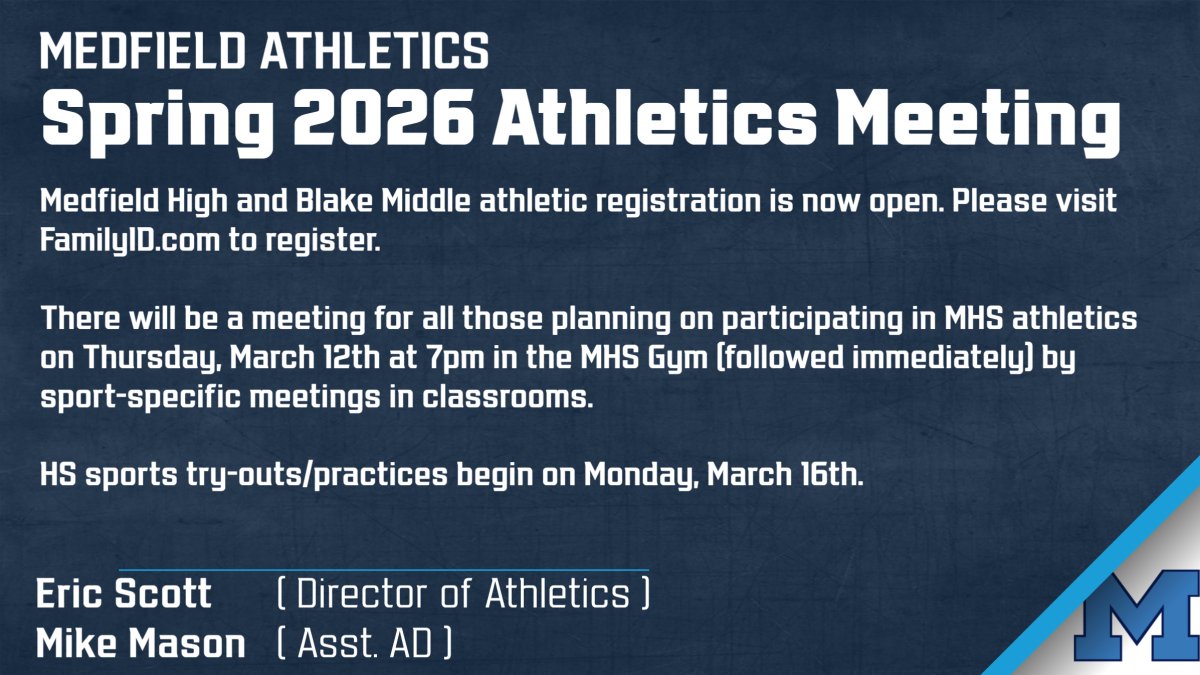 MEDFIELD ATHLETICS
Spring 2026 Athletics Meeting

Medfield High and Blake Middle athletic registration is now open. Please visit FamilyID.com to register.

There will be a meeting for all those planning on participating in MHS athletics on Thursday, March 12th at 7pm in the MHS Gym (followed immediately) by sport-specific meetings in classrooms.

HS sports try-outs/practices begin on Monday, March 16th.

Eric Scott ( Director of Athletics )
Mike Mason ( Asst. AD )

M